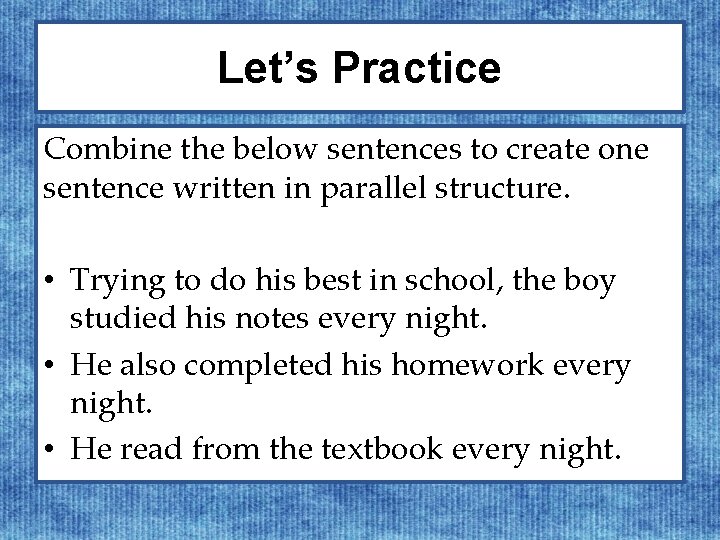 Let’s Practice

Combine the below sentences to create one sentence written in parallel structure.

• Trying to do his best in school, the boy studied his notes every night.
• He also completed his homework every night.
• He read from the textbook every night.